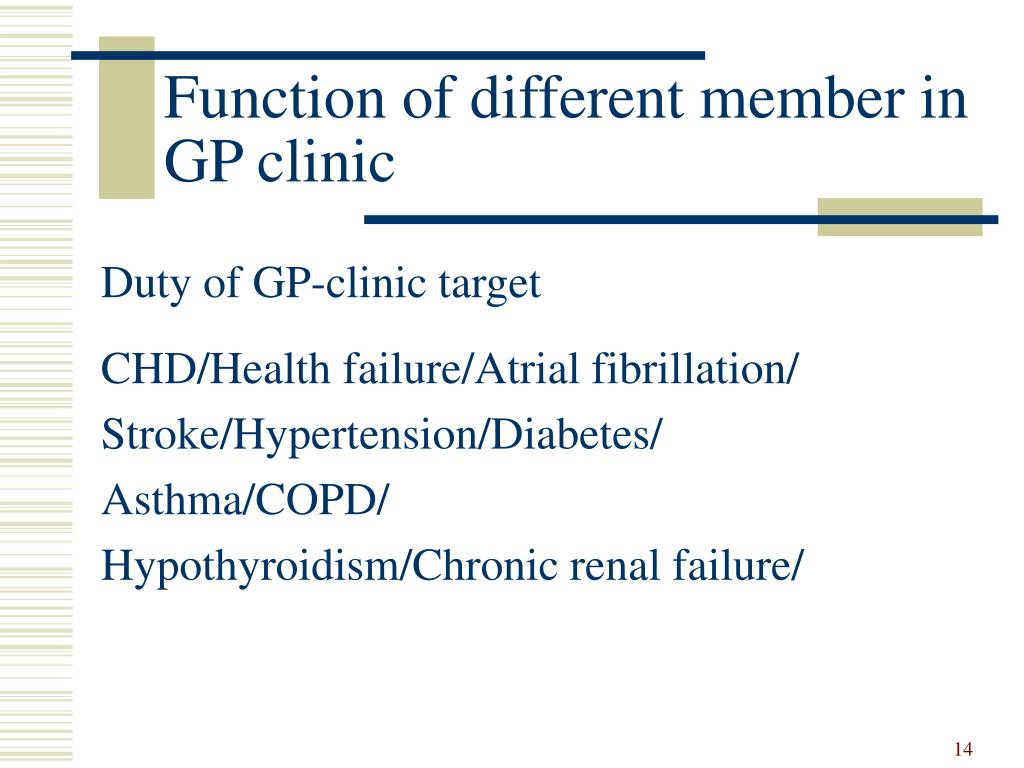 Function of different member in GP clinic

Duty of GP-clinic target

CHD/Health failure/Atrial fibrillation/

Stroke/Hypertension/Diabetes/

Asthma/COPD/

Hypothyroidism/Chronic renal failure/

14